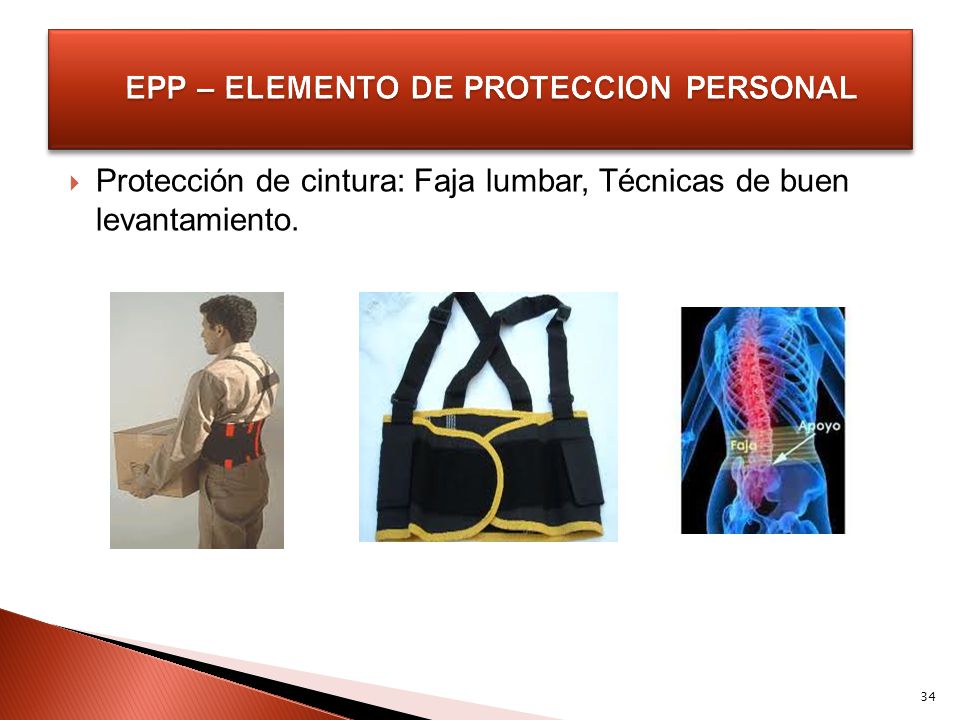 EPP – ELEMENTO DE PROTECCION PERSONAL

Protección de cintura: Faja lumbar, Técnicas de buen levantamiento.

Apoyo

Faja

34